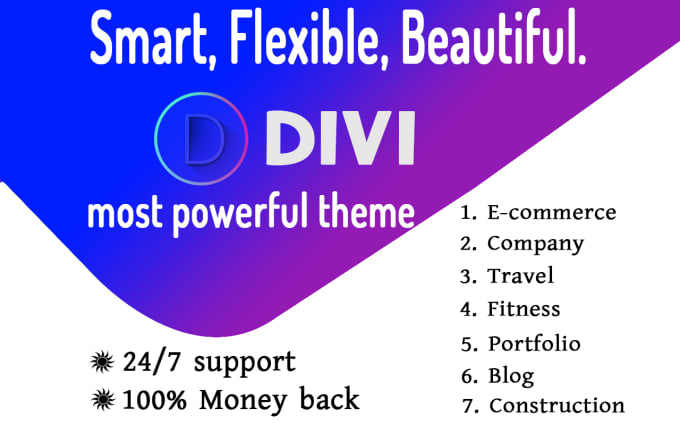 Smart, Flexible, Beautiful.

D DIVI

most powerful theme

1. E-commerce
2. Company
3. Travel
4. Fitness
5. Portfolio
6. Blog
7. Construction

✹ 24/7 support
✹ 100% Money back